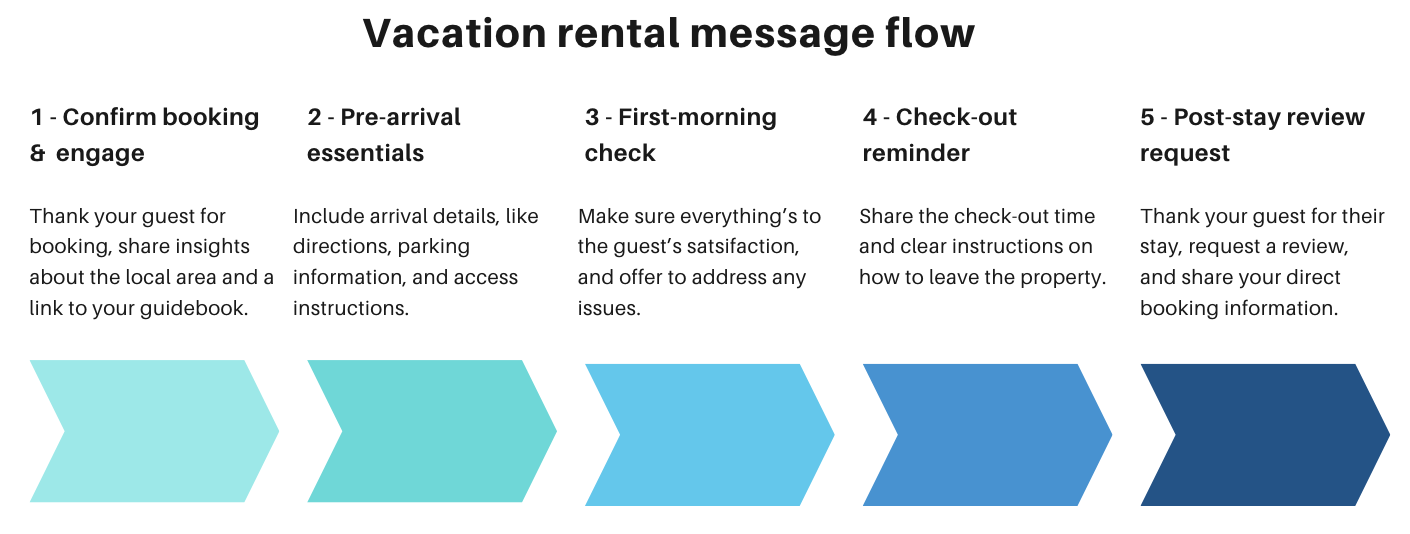 Vacation rental message flow

1 - Confirm booking & engage

Thank your guest for booking, share insights about the local area and a link to your guidebook.

2 - Pre-arrival essentials

Include arrival details, like directions, parking information, and access instructions.

3 - First-morning check

Make sure everything's to the guest's satsifaction, and offer to address any issues.

4 - Check-out reminder

Share the check-out time and clear instructions on how to leave the property.

5 - Post-stay review request

Thank your guest for their stay, request a review, and share your direct booking information.